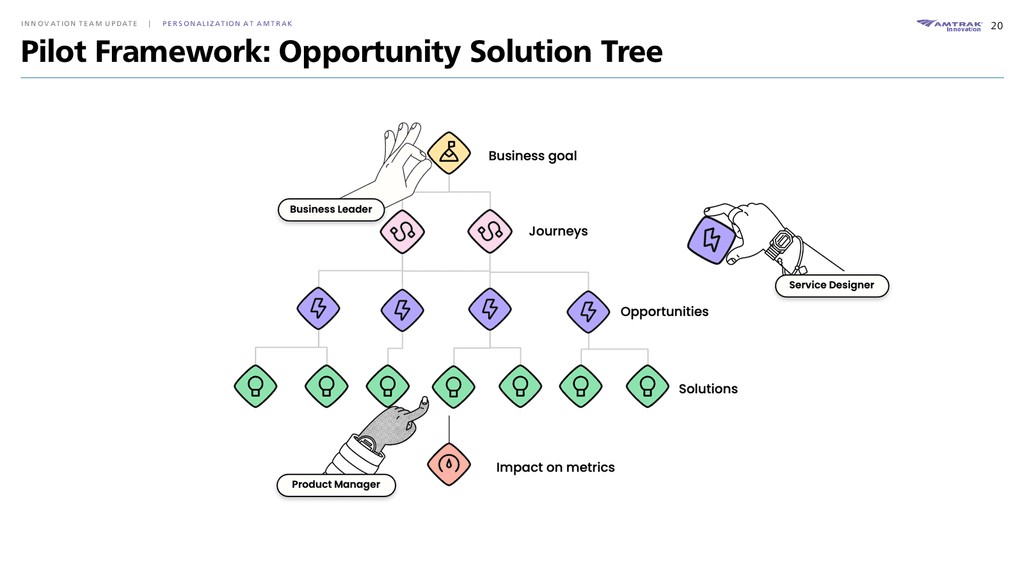 INNOVATION TEAM UPDATE | PERSONALIZATION AT AMTRAK

AMTRAK Innovation 20

Pilot Framework: Opportunity Solution Tree

Business goal

Business Leader

Journeys

Service Designer

Opportunities

Solutions

Impact on metrics

Product Manager